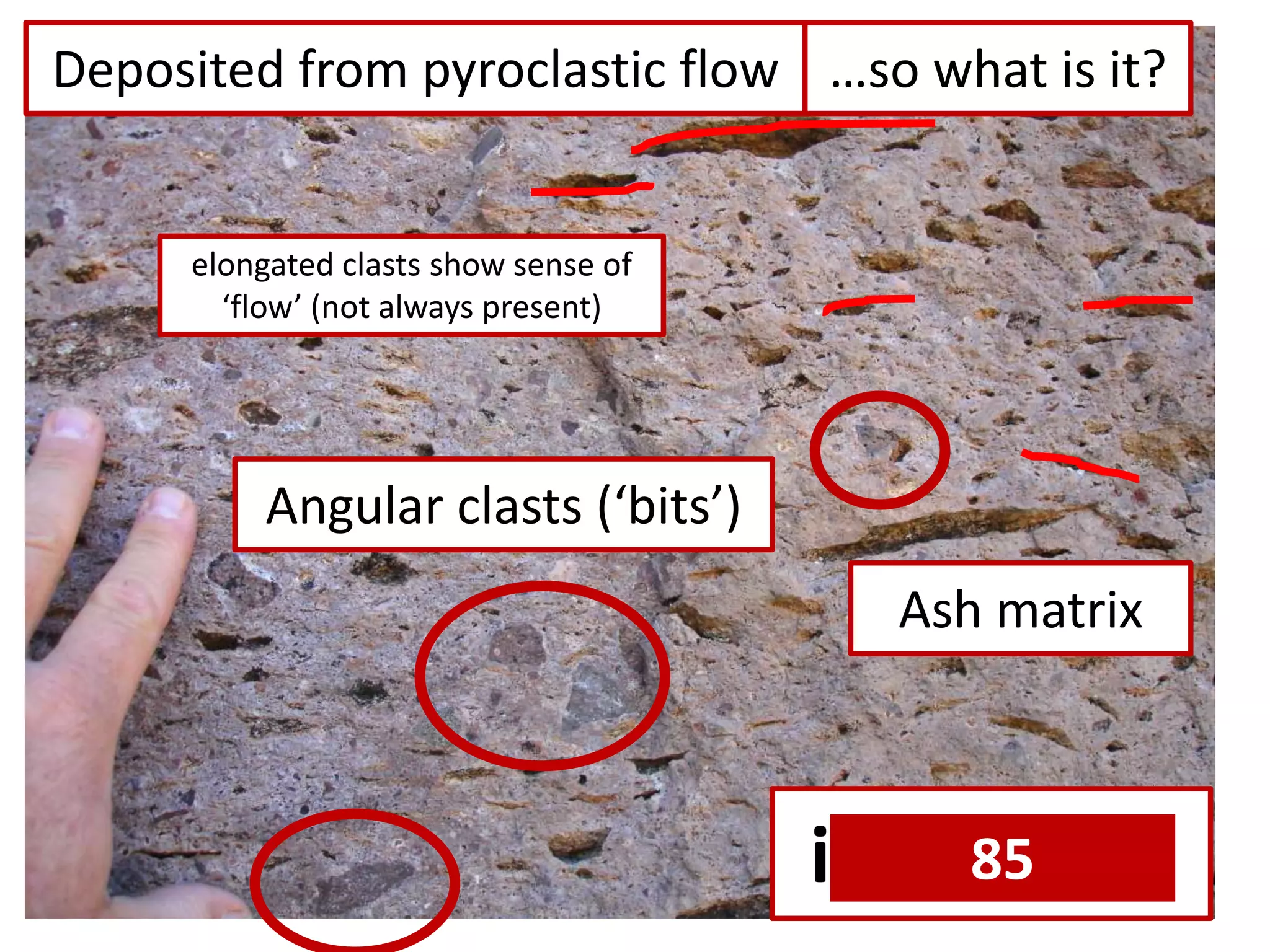 Deposited from pyroclastic flow

...so what is it?

elongated clasts show sense of ‘flow’ (not always present)

Angular clasts (‘bits’)

Ash matrix

i 85